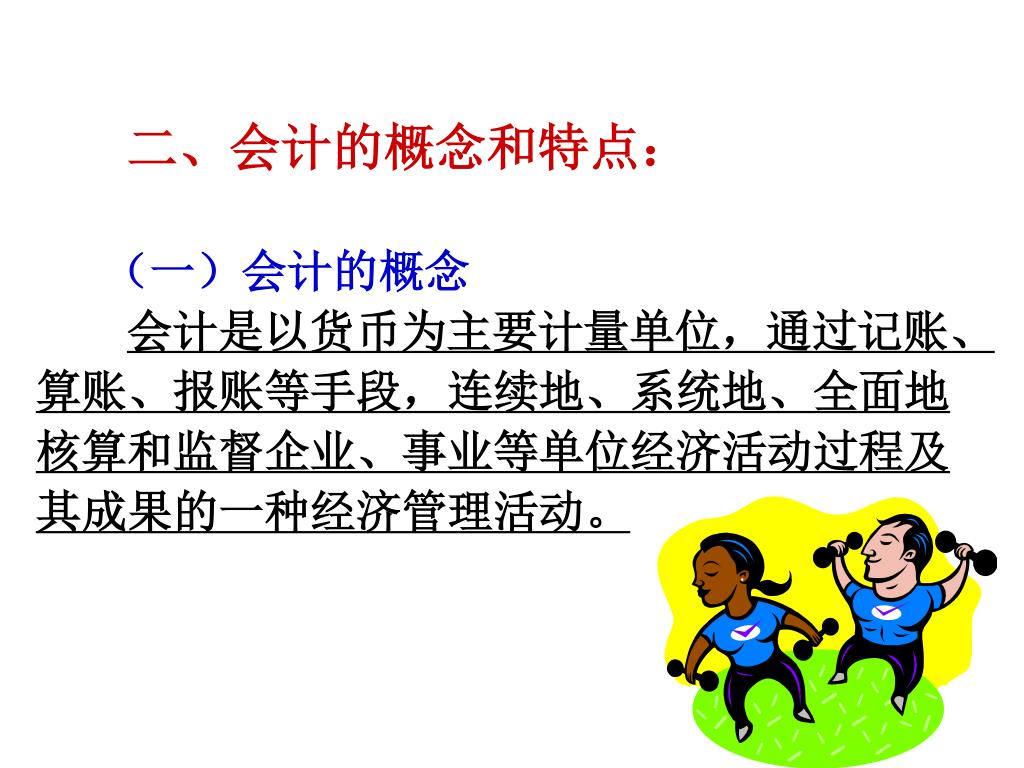 二、会计的概念和特点：

（一）会计的概念

会计是以货币为主要计量单位，通过记账、算账、报账等手段，连续地、系统地、全面地核算和监督企业、事业等单位经济活动过程及其成果的一种经济管理活动。